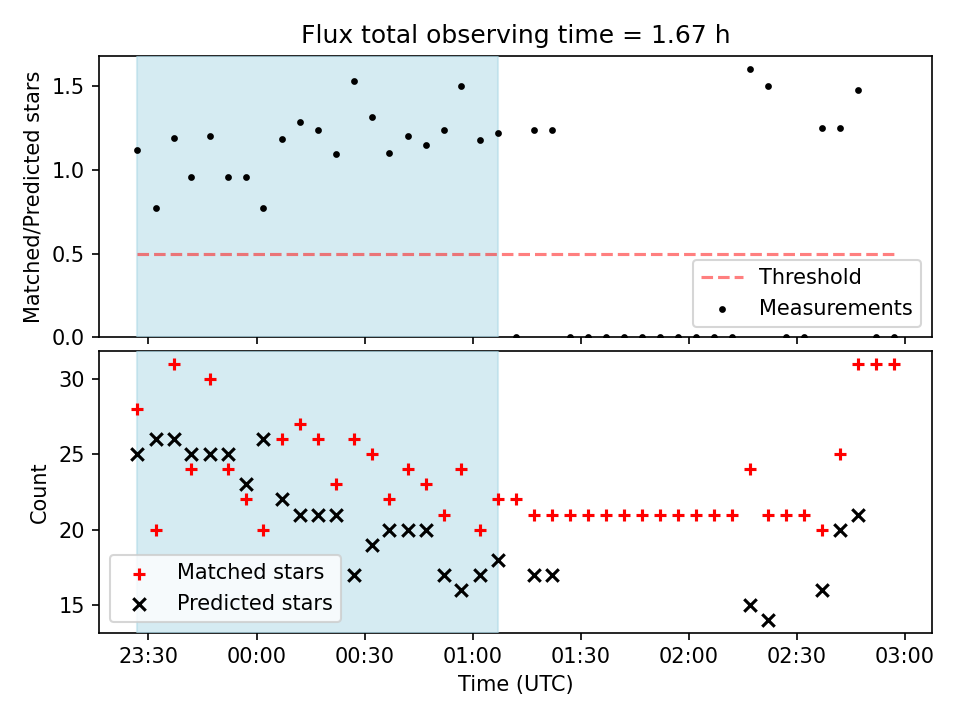 Flux total observing time = 1.67 h

Matched/Predicted stars

1.5
1.0
0.5
0.0

Threshold
Measurements

Count

30
25
20
15

Matched stars
Predicted stars

23:30
00:00
00:30
01:00
01:30
02:00
02:30
03:00

Time (UTC)